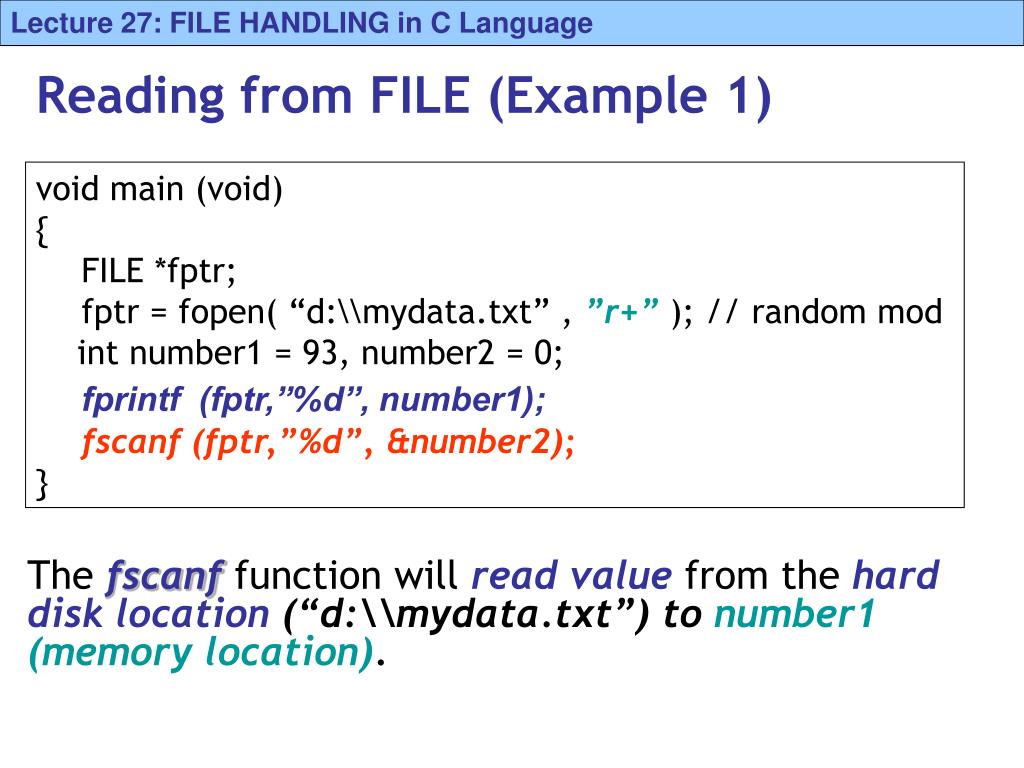 Lecture 27: FILE HANDLING in C Language

Reading from FILE (Example 1)

void main (void)
{
FILE *fptr;
fptr = fopen( “d:\\mydata.txt” , ”r+” ); // random mod
int number1 = 93, number2 = 0;
fprintf (fptr,”%d”, number1);
fscanf (fptr,”%d”, &number2);
}

The fscanf function will read value from the hard disk location (“d:\\mydata.txt”) to number1 (memory location).